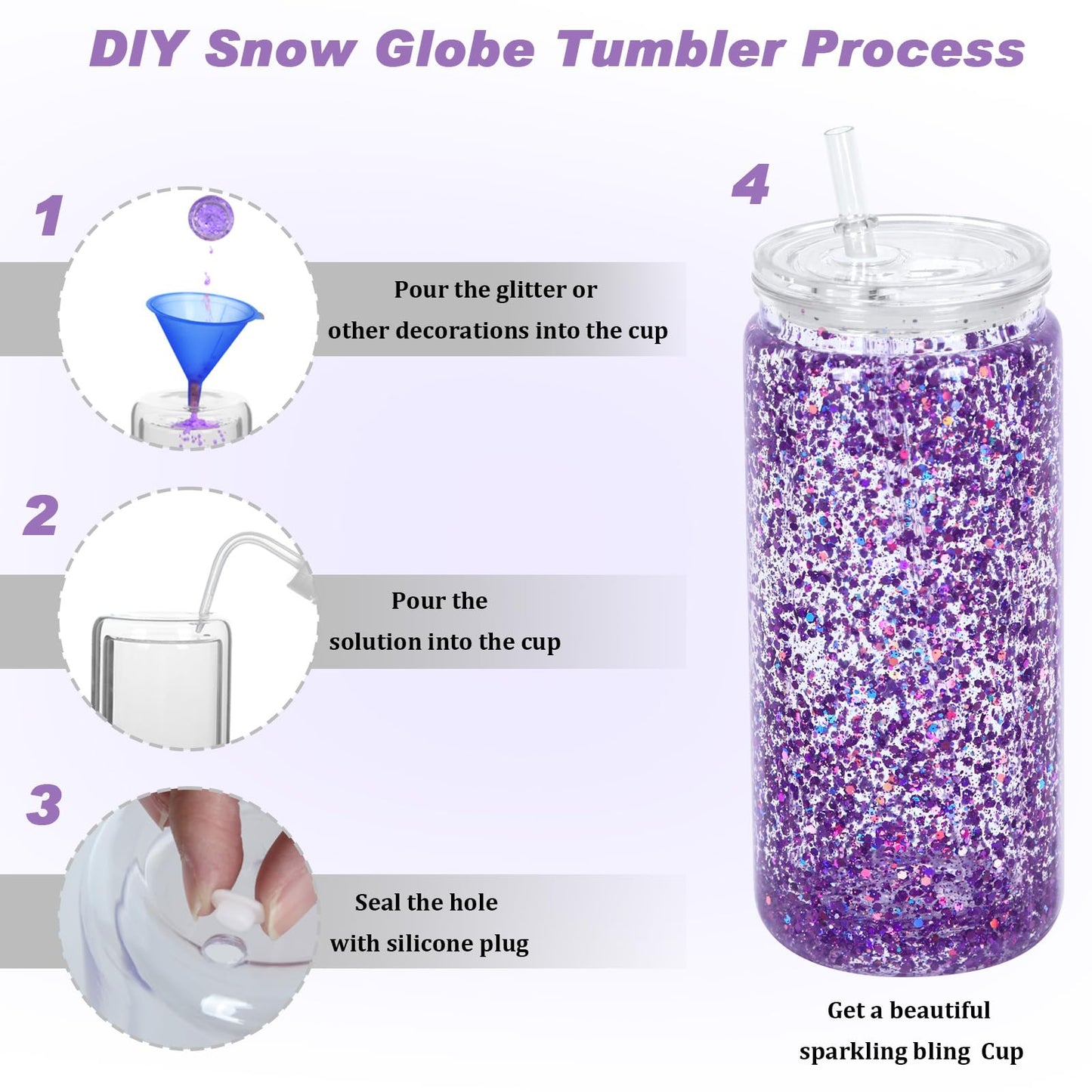 DIY Snow Globe Tumbler Process

1

Pour the glitter or other decorations into the cup

2

Pour the solution into the cup

3

Seal the hole with silicone plug

4

Get a beautiful sparkling bling Cup